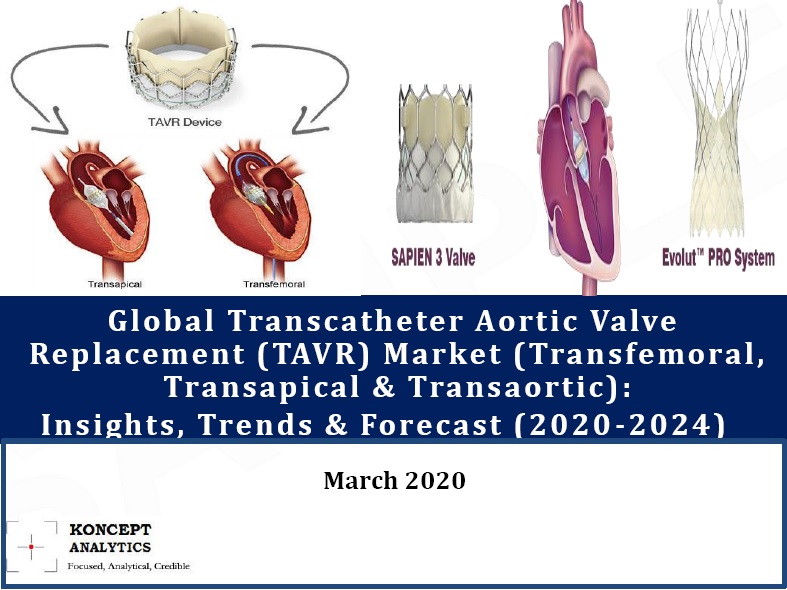 TAVR Device

Transapical

Transfemoral

SAPIEN 3 Valve

Evolut™ PRO System

Global Transcatheter Aortic Valve Replacement (TAVR) Market (Transfemoral, Transapical & Transaortic): Insights, Trends & Forecast (2020-2024)

March 2020

KONCEPT ANALYTICS

Focused, Analytical, Credible